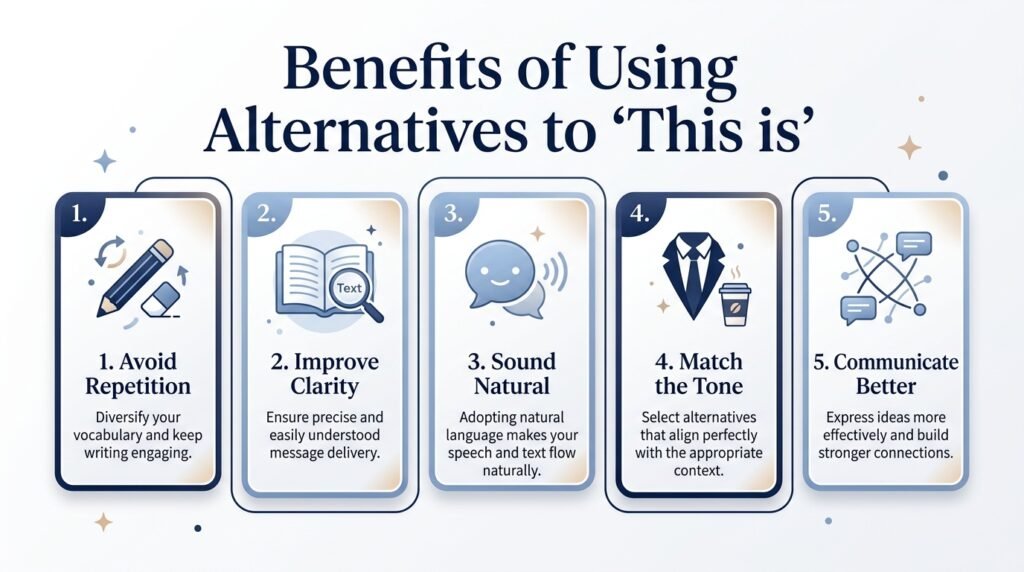 Benefits of Using Alternatives to 'This is'

1.

1. Avoid Repetition

Diversify your vocabulary and keep writing engaging.

2.

Text

2. Improve Clarity

Ensure precise and easily understood message delivery.

3.

3. Sound Natural

Adopting natural language makes your speech and text flow naturally.

4.

4. Match the Tone

Select alternatives that align perfectly with the appropriate context.

5.

5. Communicate Better

Express ideas more effectively and build stronger connections.